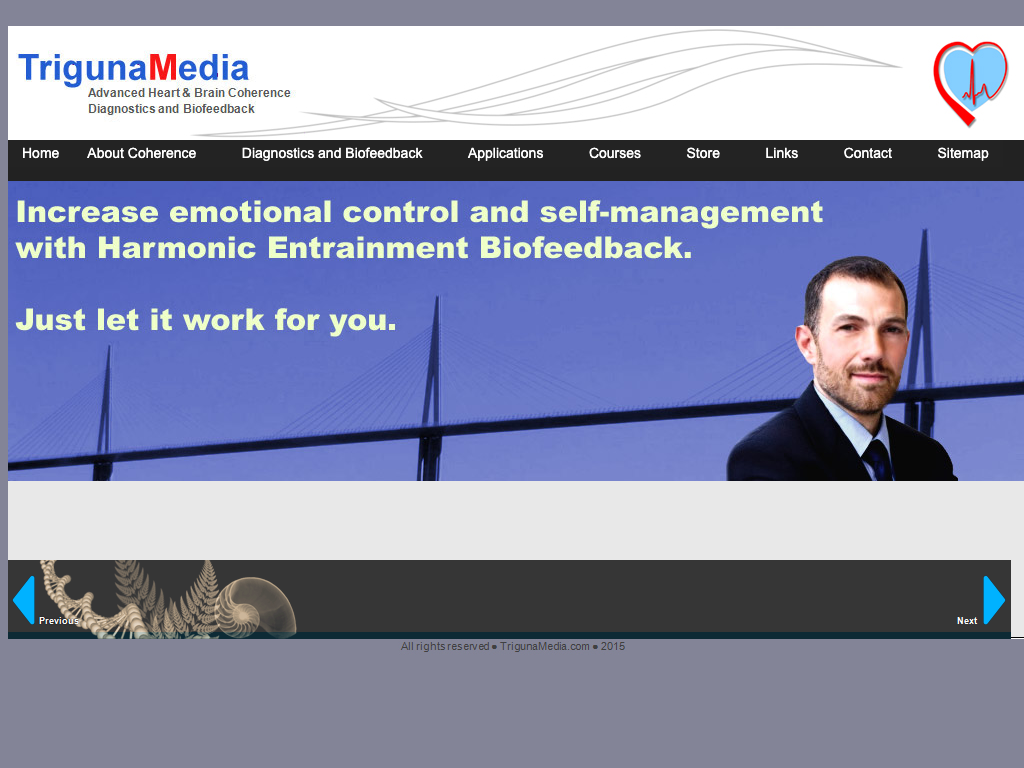 TrigunaMedia
Advanced Heart & Brain Coherence
Diagnostics and Biofeedback

Home About Coherence Diagnostics and Biofeedback Applications Courses Store Links Contact Sitemap

Increase emotional control and self-management with Harmonic Entrainment Biofeedback.

Just let it work for you.

Previous

Next

All rights reserved ● TrigunaMedia.com ● 2015